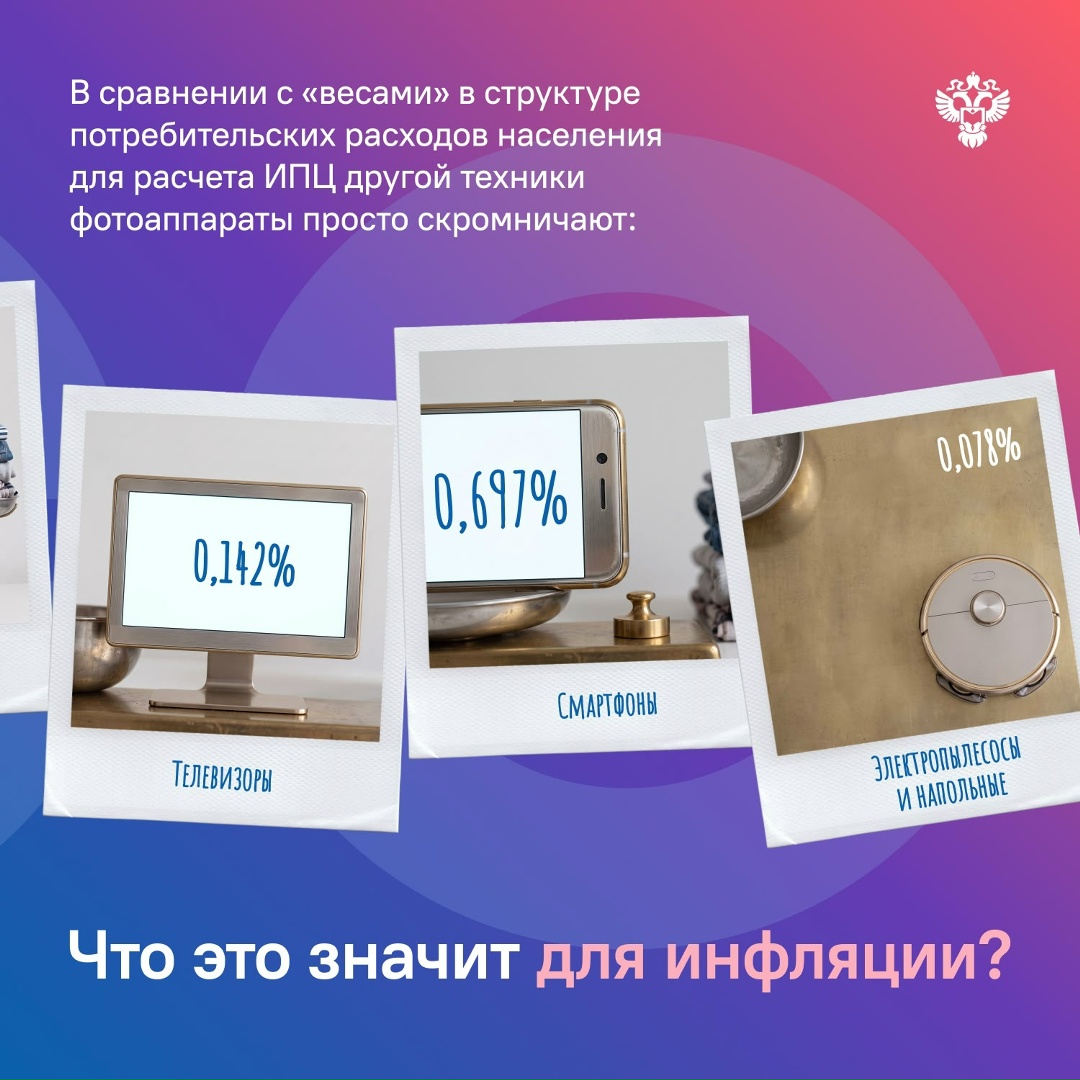 В сравнении с «весами» в структуре потребительских расходов населения для расчета ИПЦ другой техники фотоаппараты просто скромничают:

0,142%

Телевизоры

0,697%

Смартфоны

0,078%

Электропылесосы и напольные

Что это значит для инфляции?